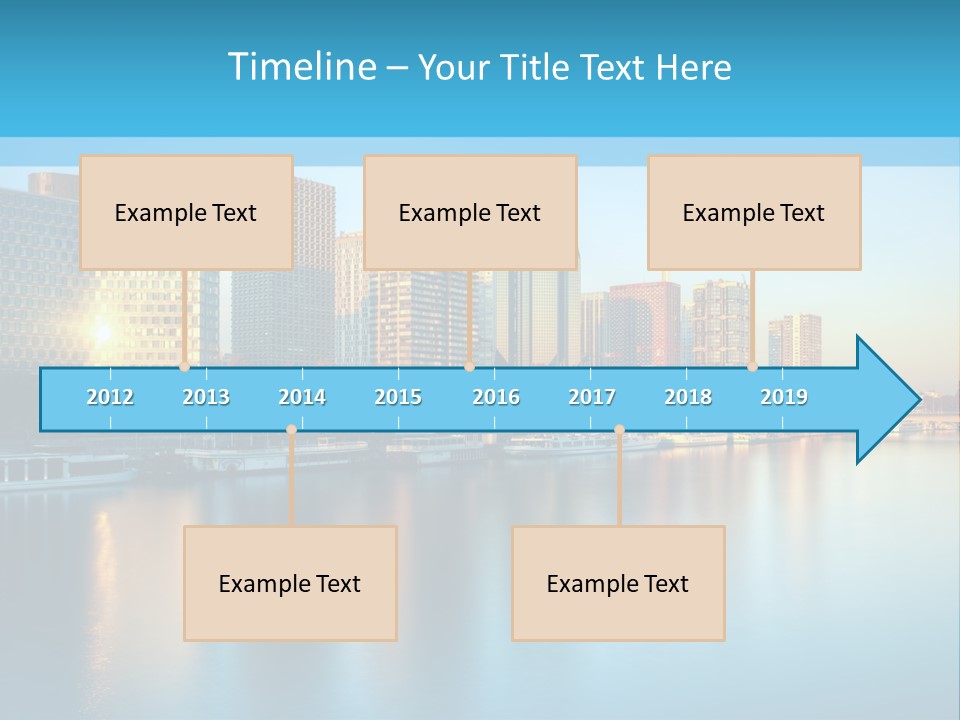 Timeline – Your Title Text Here

Example Text

Example Text

Example Text

2012 2013 2014 2015 2016 2017 2018 2019

Example Text

Example Text